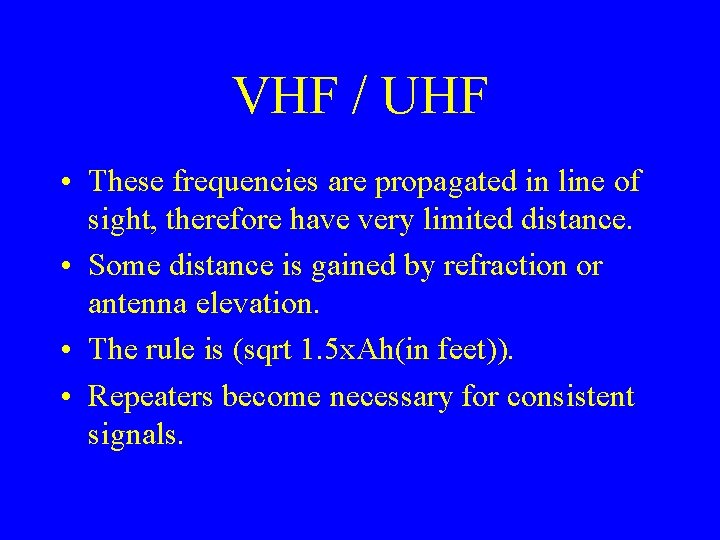 VHF / UHF

• These frequencies are propagated in line of sight, therefore have very limited distance.
• Some distance is gained by refraction or antenna elevation.
• The rule is (sqrt 1.5xAh(in feet)).
• Repeaters become necessary for consistent signals.